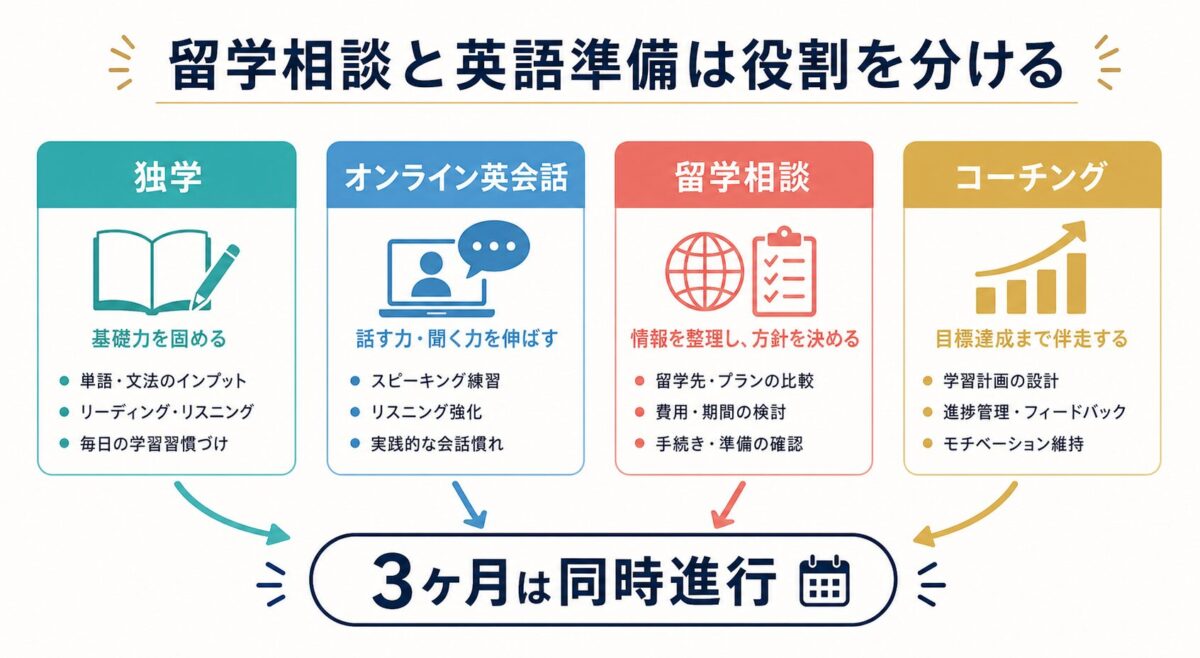 留学相談と英語準備は役割を分ける

独学

基礎力を固める

- 単語・文法のインプット
- リーディング・リスニング
- 毎日の学習習慣づけ

オンライン英会話

話す力・聞く力を伸ばす

- スピーキング練習
- リスニング強化
- 実践的な会話慣れ

留学相談

情報を整理し、方針を決める

- 留学先・プランの比較
- 費用・期間の検討
- 手続き・準備の確認

コーチング

目標達成まで伴走する

- 学習計画の設計
- 進捗管理・フィードバック
- モチベーション維持

3ヶ月は同時進行